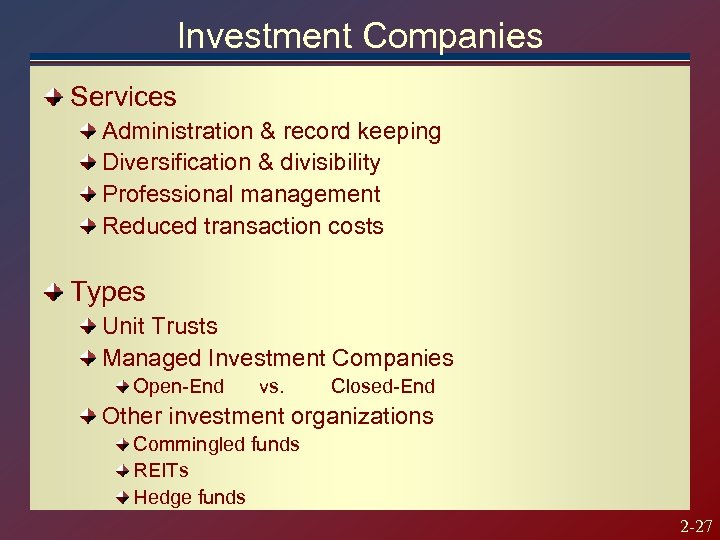 Investment Companies

Services
Administration & record keeping
Diversification & divisibility
Professional management
Reduced transaction costs

Types
Unit Trusts
Managed Investment Companies
Open-End vs. Closed-End
Other investment organizations
Commingled funds
REITs
Hedge funds

2-27